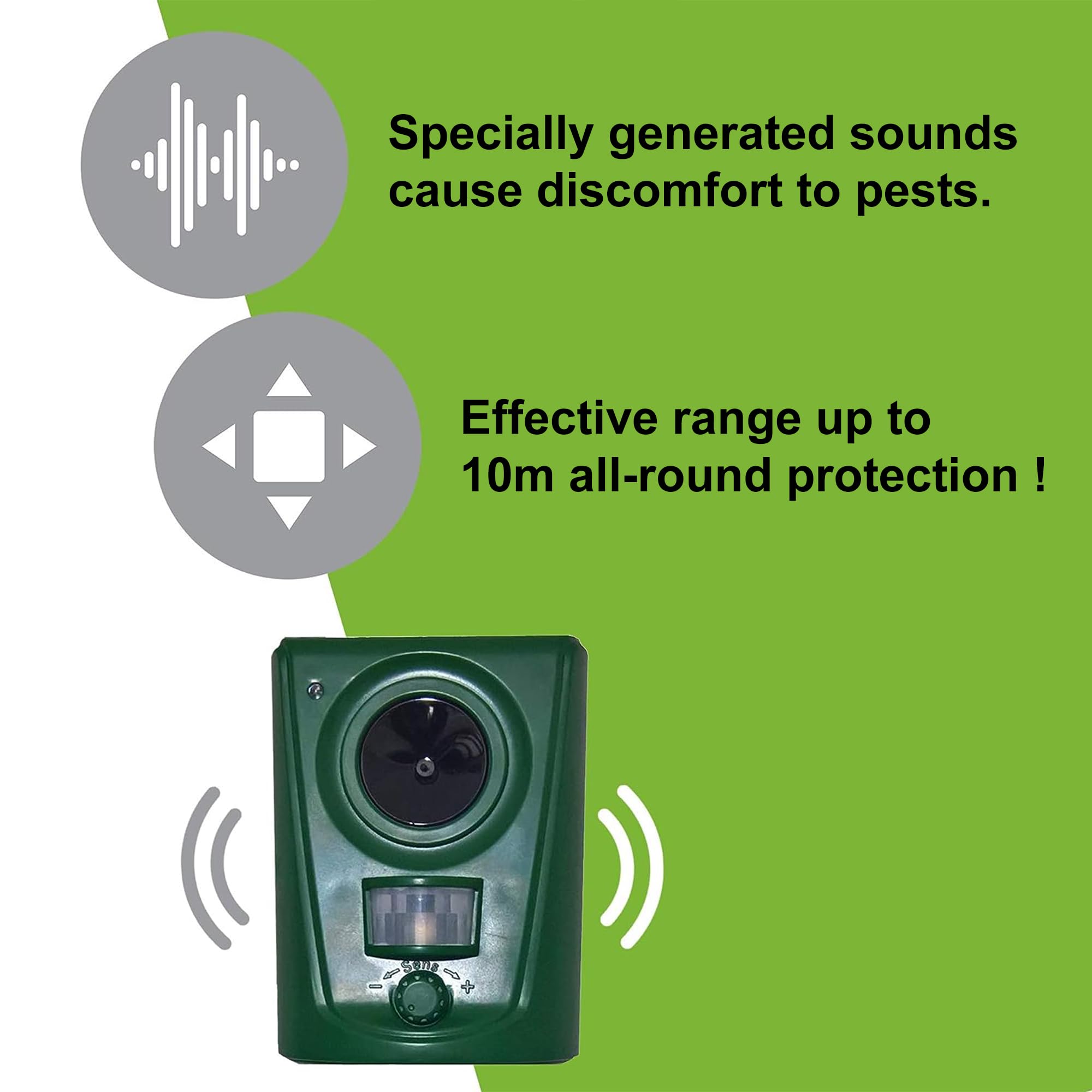 Specially generated sounds cause discomfort to pests.

Effective range up to 10m all-round protection !

Sens
−
+